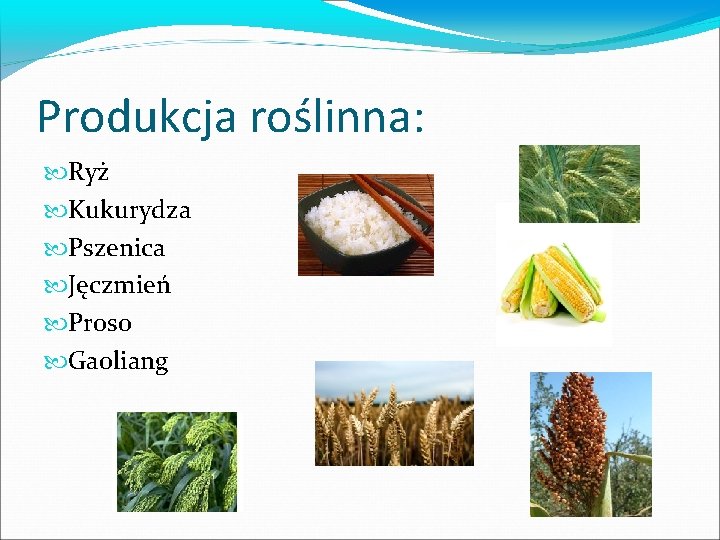 Produkcja roślinna:

Ryż
Kukurydza
Pszenica
Jęczmień
Proso
Gaoliang